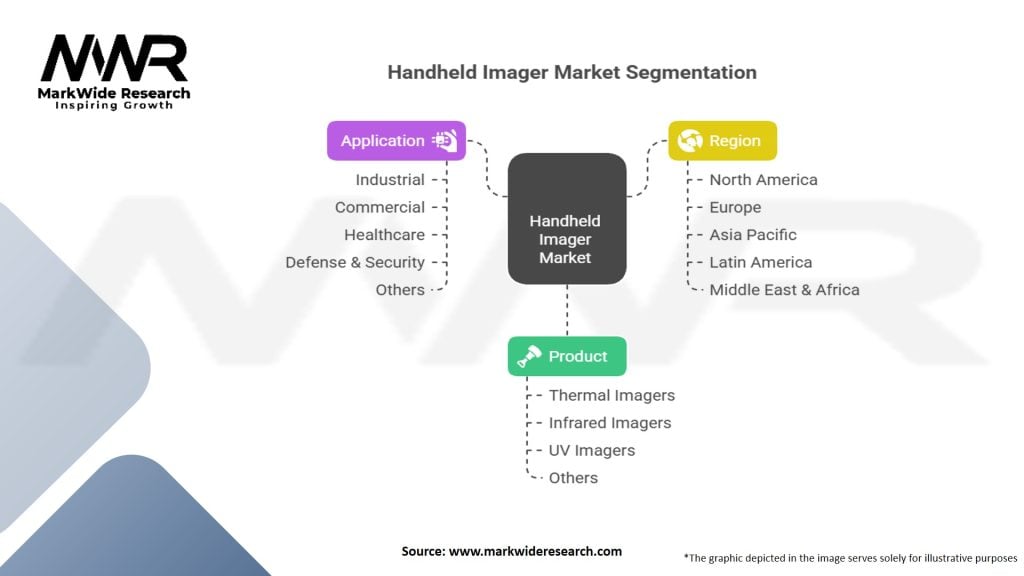 MWR
MarkWide Research
Inspiring Growth

Handheld Imager Market Segmentation

Application
Industrial
Commercial
Healthcare
Defense & Security
Others

Handheld Imager Market

Region
North America
Europe
Asia Pacific
Latin America
Middle East & Africa

Product
Thermal Imagers
Infrared Imagers
UV Imagers
Others

Source: www.markwideresearch.com

*The graphic depicted in the image serves solely for illustrative purposes